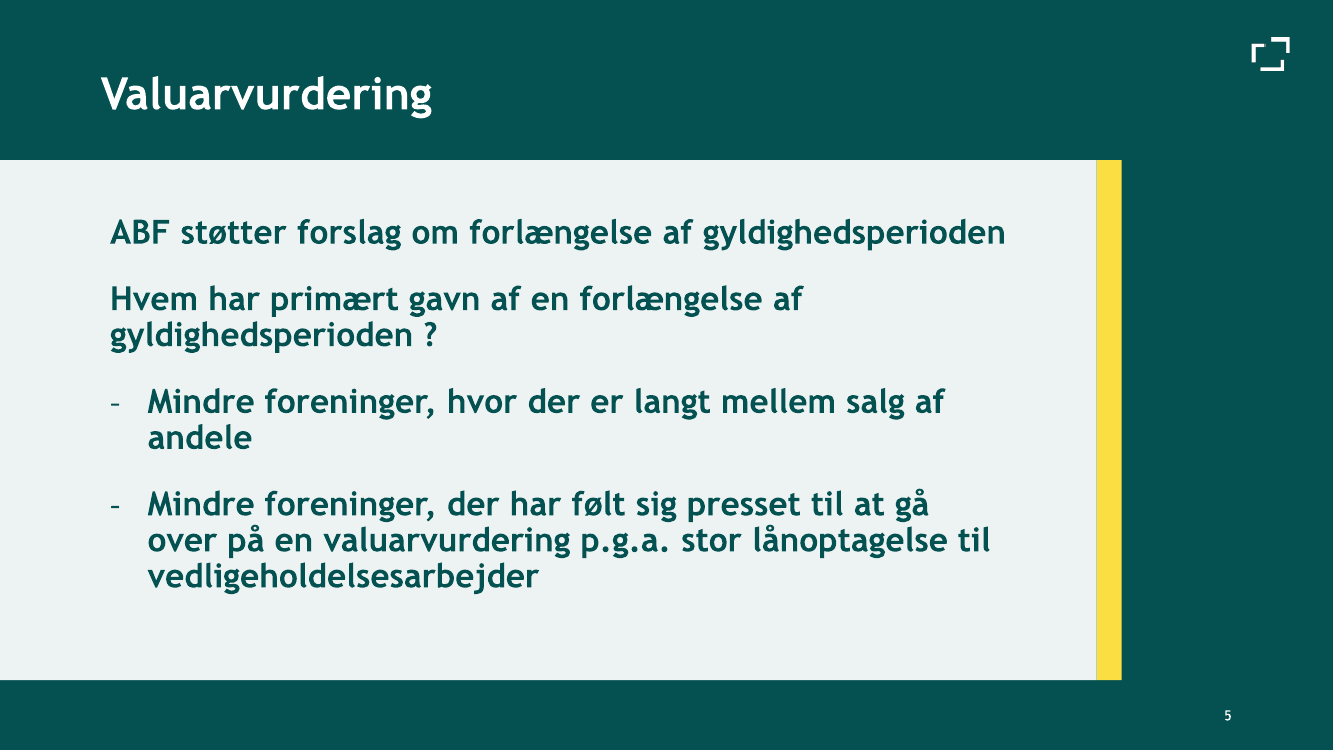 Valuarvurdering

ABF støtter forslag om forlængelse af gyldighedsperioden

Hvem har primært gavn af en forlængelse af gyldighedsperioden ?

- Mindre foreninger, hvor der er langt mellem salg af andele

- Mindre foreninger, der har følt sig presset til at gå over på en valuarvurdering p.g.a. stor lånoptagelse til vedligeholdelsesarbejder

5